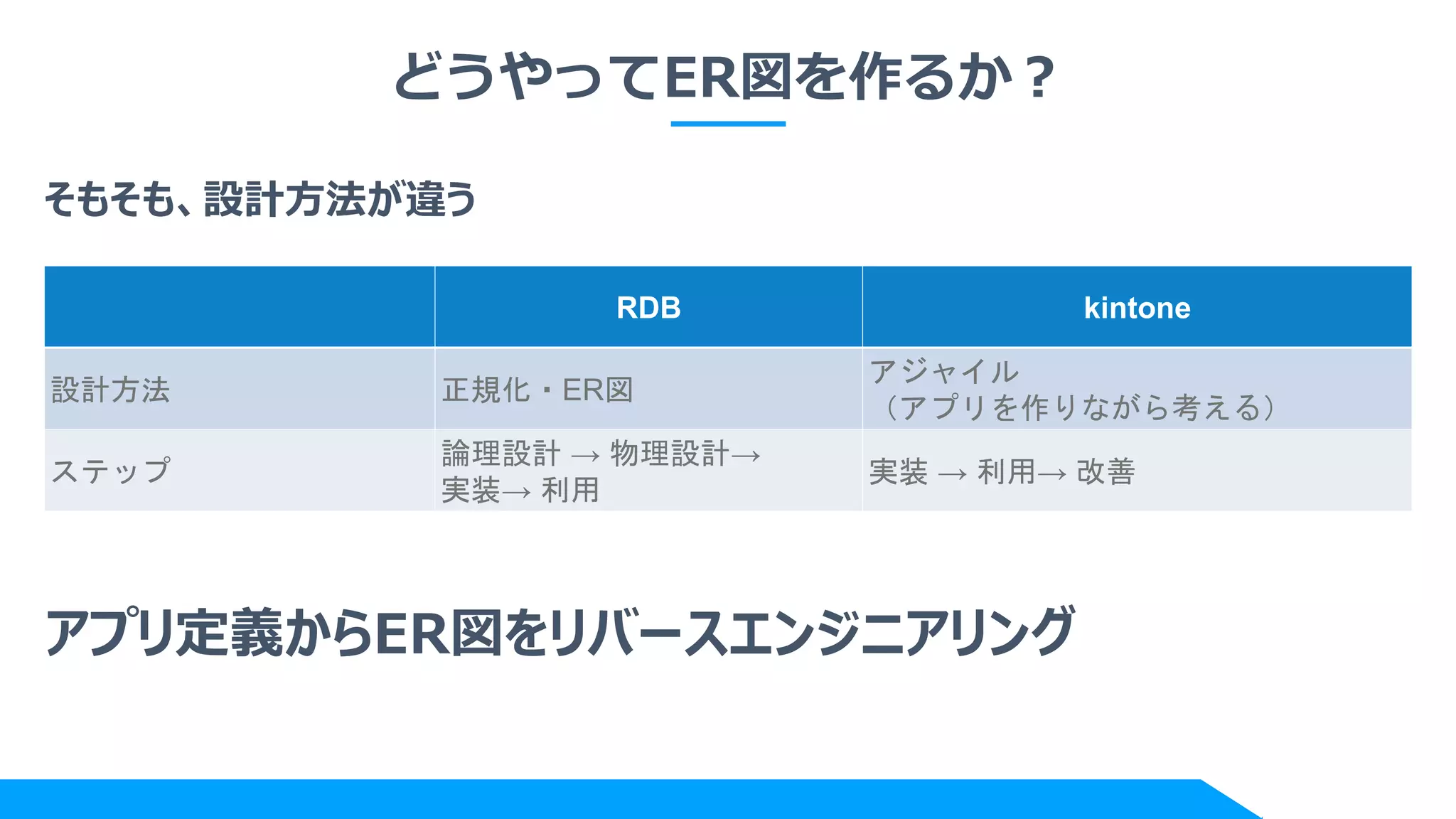 どうやってER図を作るか？

そもそも、設計方法が違う

| | RDB | kintone |
|---|---|---|
| 設計方法 | 正規化・ER図 | アジャイル（アプリを作りながら考える） |
| ステップ | 論理設計 → 物理設計→ 実装→ 利用 | 実装 → 利用→ 改善 |

アプリ定義からER図をリバースエンジニアリング